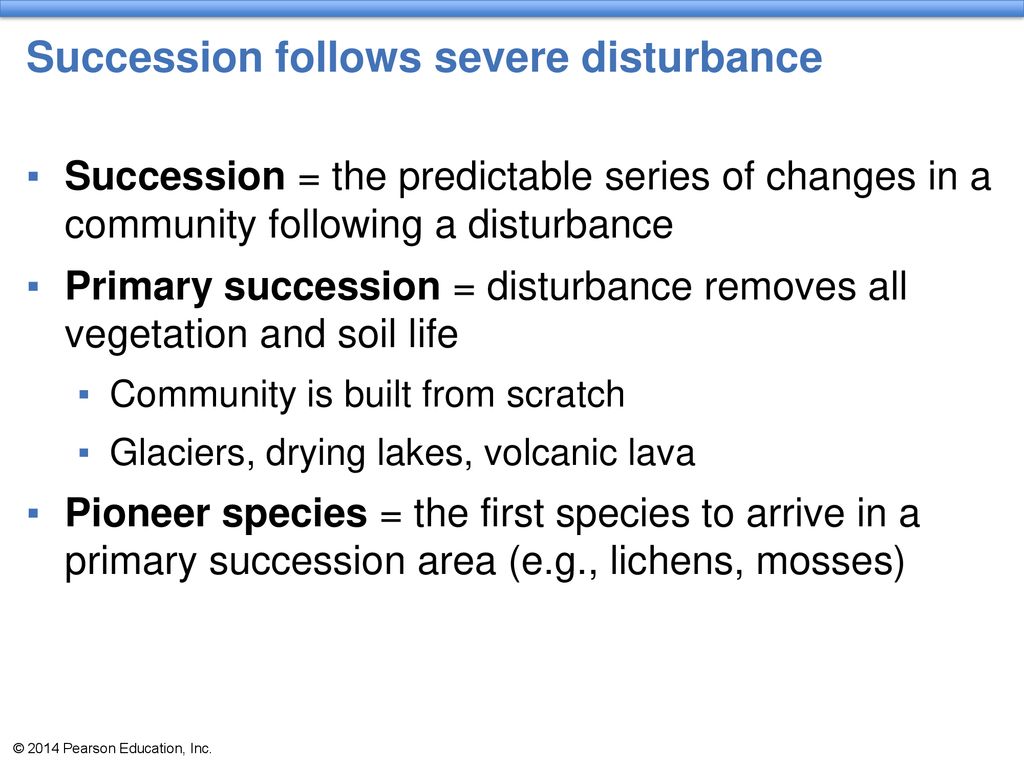 Succession follows severe disturbance

▪ Succession = the predictable series of changes in a community following a disturbance

▪ Primary succession = disturbance removes all vegetation and soil life

▪ Community is built from scratch

▪ Glaciers, drying lakes, volcanic lava

▪ Pioneer species = the first species to arrive in a primary succession area (e.g., lichens, mosses)

© 2014 Pearson Education, Inc.